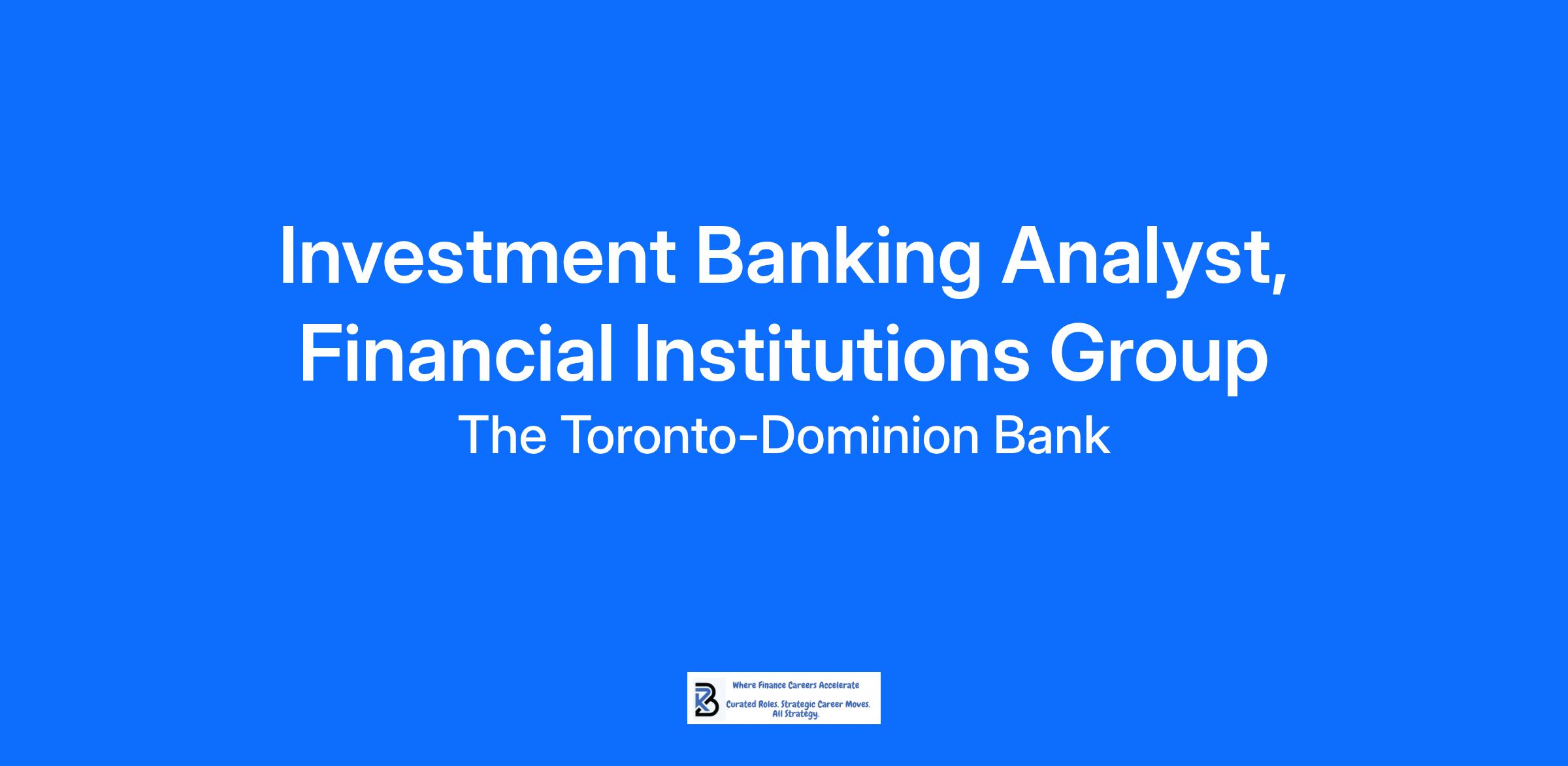 Investment Banking Analyst, Financial Institutions Group

The Toronto-Dominion Bank

Where Finance Careers Accelerate

Curated Roles. Strategic Career Moves. All Strategy.